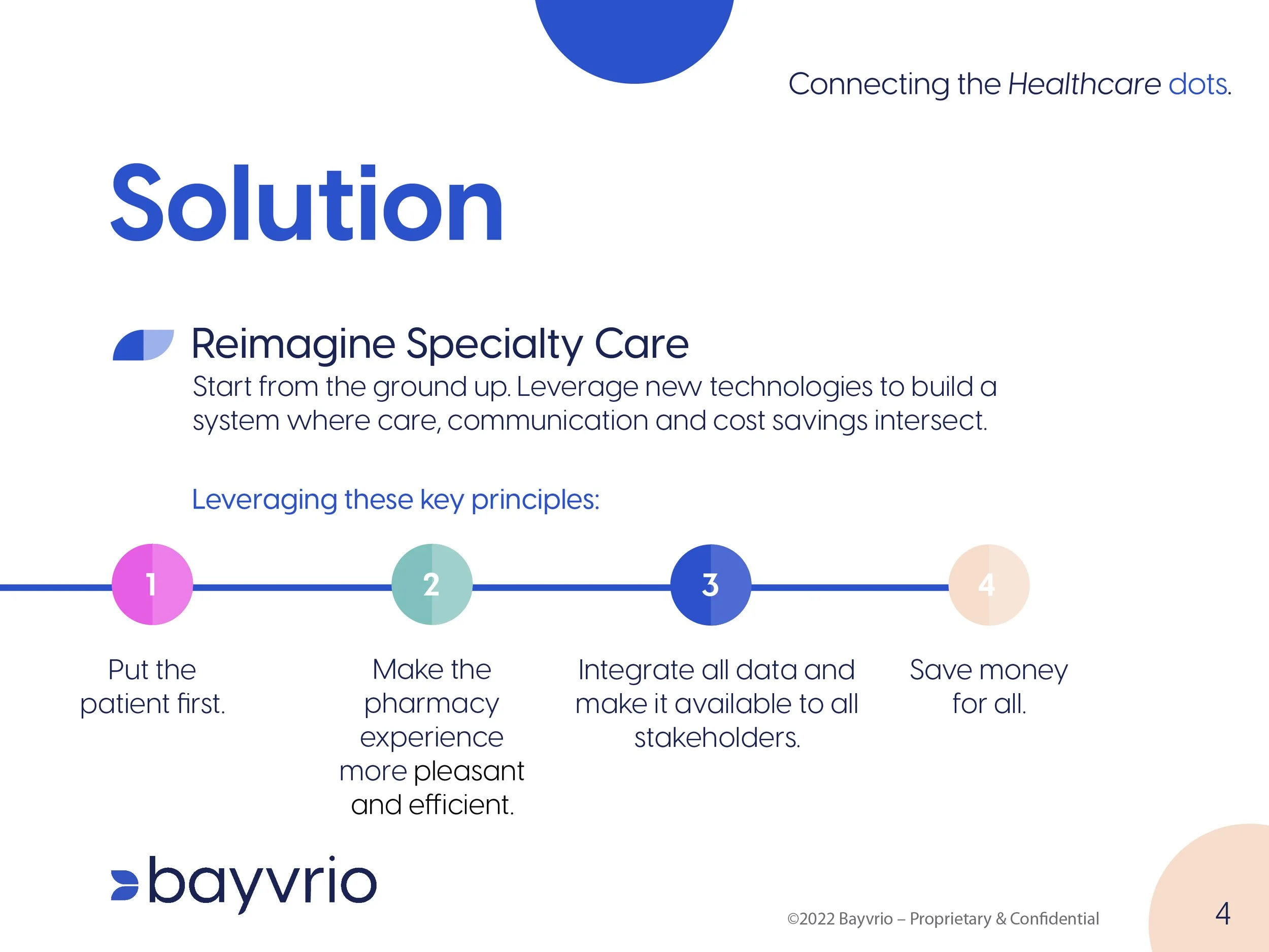 Connecting the Healthcare dots.

Solution

Reimagine Specialty Care
Start from the ground up. Leverage new technologies to build a system where care, communication and cost savings intersect.

Leveraging these key principles:

1
Put the patient first.

2
Make the pharmacy experience more pleasant and efficient.

3
Integrate all data and make it available to all stakeholders.

4
Save money for all.

bayvrio

©2022 Bayvrio – Proprietary & Confidential

4